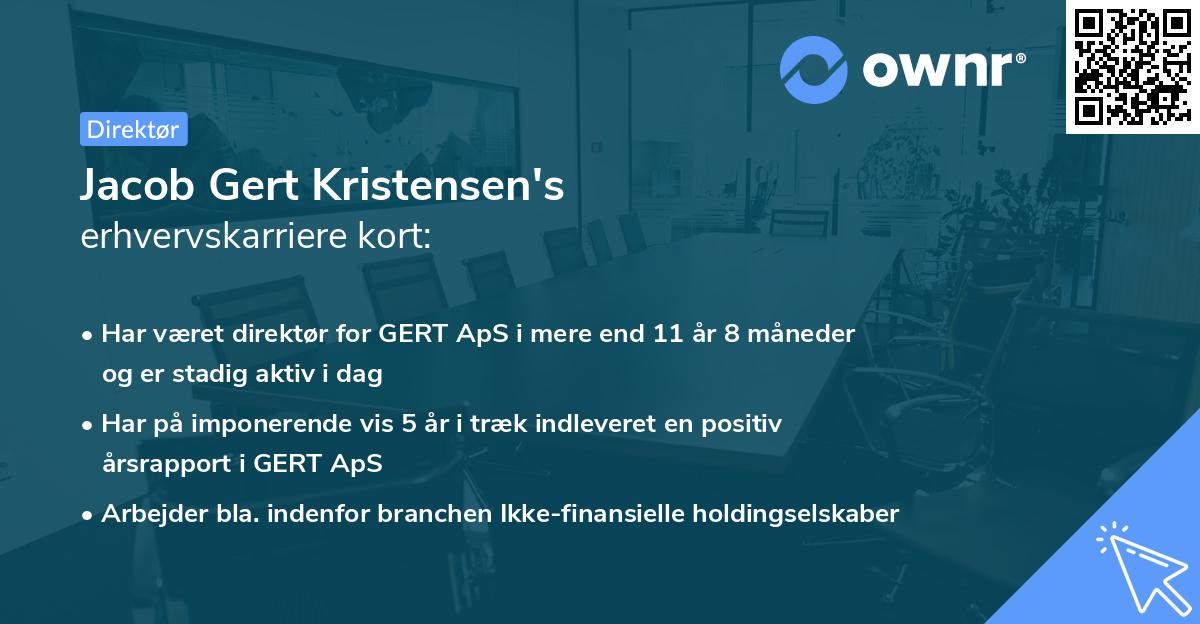 ownr®

Direktør

Jacob Gert Kristensen's erhvervskarriere kort:

• Har været direktør for GERT ApS i mere end 11 år 8 måneder og er stadig aktiv i dag

• Har på imponerende vis 5 år i træk indleveret en positiv årsrapport i GERT ApS

• Arbejder bla. indenfor branchen Ikke-finansielle holdingselskaber